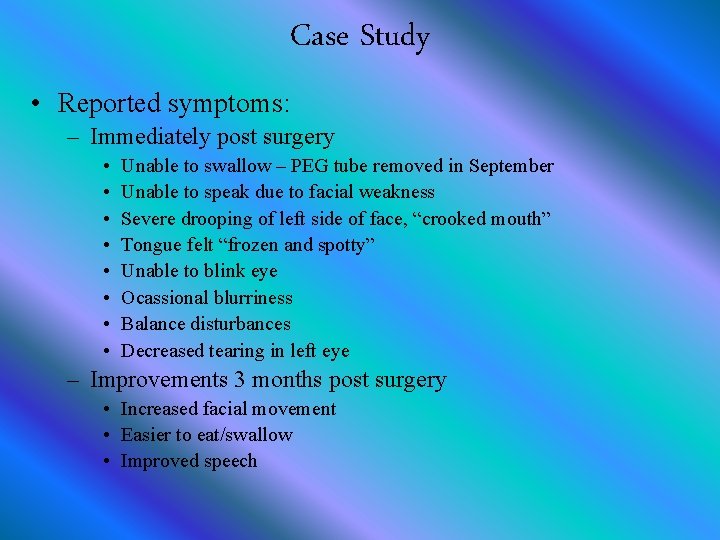 Case Study

• Reported symptoms:
– Immediately post surgery
• Unable to swallow – PEG tube removed in September
• Unable to speak due to facial weakness
• Severe drooping of left side of face, “crooked mouth”
• Tongue felt “frozen and spotty”
• Unable to blink eye
• Ocassional blurriness
• Balance disturbances
• Decreased tearing in left eye
– Improvements 3 months post surgery
• Increased facial movement
• Easier to eat/swallow
• Improved speech